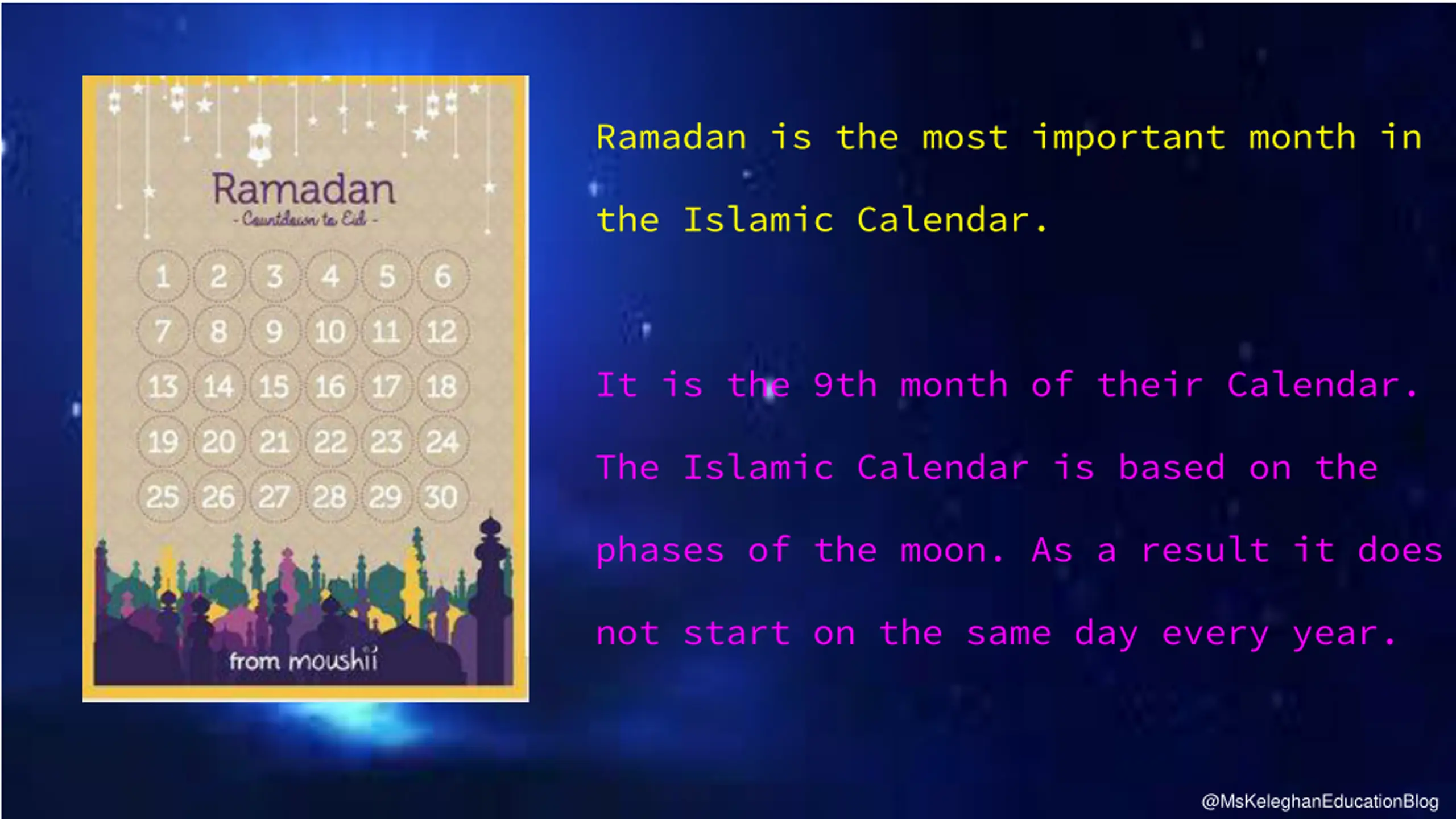 Ramadan
- Countdown to Eid -

| 1 | 2 | 3 | 4 | 5 | 6 |
|---|---|---|---|---|---|
| 7 | 8 | 9 | 10 | 11 | 12 |
| 13 | 14 | 15 | 16 | 17 | 18 |
| 19 | 20 | 21 | 22 | 23 | 24 |
| 25 | 26 | 27 | 28 | 29 | 30 |

from moushii

Ramadan is the most important month in the Islamic Calendar.

It is the 9th month of their Calendar. The Islamic Calendar is based on the phases of the moon. As a result it does not start on the same day every year.

@MsKeleghanEducationBlog